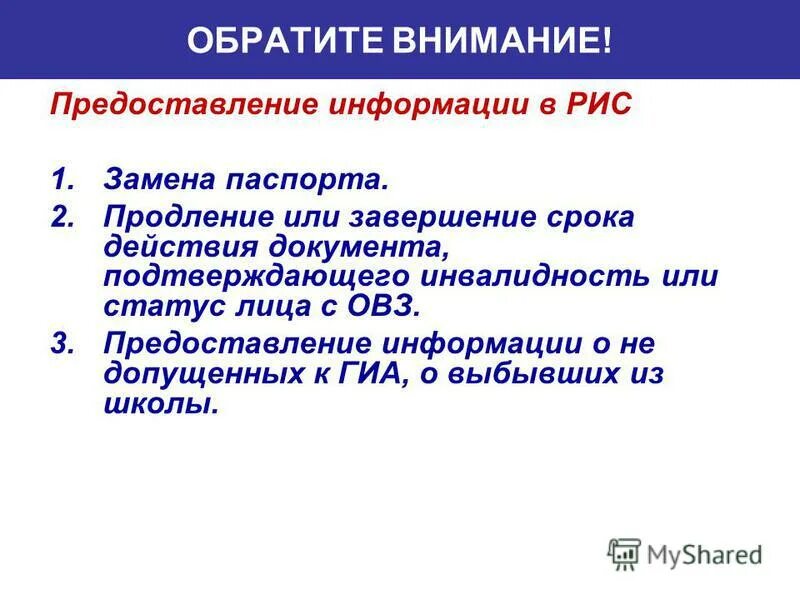 ОБРАТИТЕ ВНИМАНИЕ!

Предоставление информации в РИС

1. Замена паспорта.
2. Продление или завершение срока действия документа, подтверждающего инвалидность или статус лица с ОВЗ.
3. Предоставление информации о не допущенных к ГИА, о выбывших из школы.

MyShared